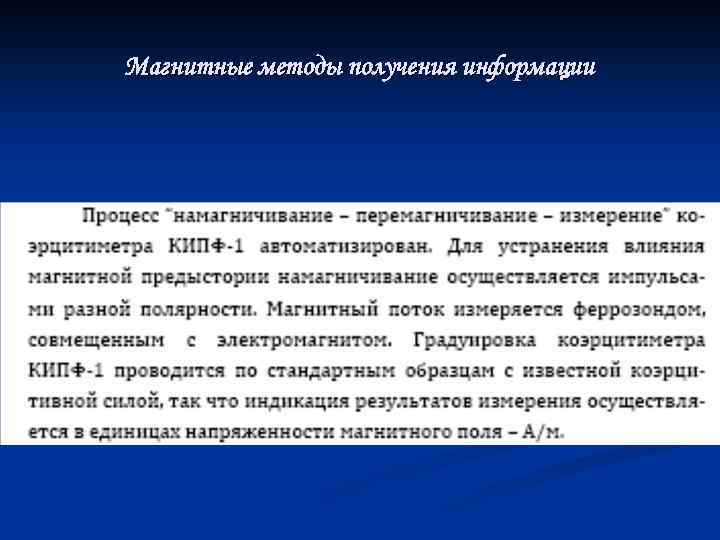 Магнитные методы получения информации

Процесс "намагничивание – перемагничивание – измерение" коэрцитиметра КИПФ-1 автоматизирован. Для устранения влияния магнитной предыстории намагничивание осуществляется импульсами разной полярности. Магнитный поток измеряется феррозондом, совмещенным с электромагнитом. Градуировка коэрцитиметра КИПФ-1 проводится по стандартным образцам с известной коэрцитивной силой, так что индикация результатов измерения осуществляется в единицах напряженности магнитного поля – А/м.